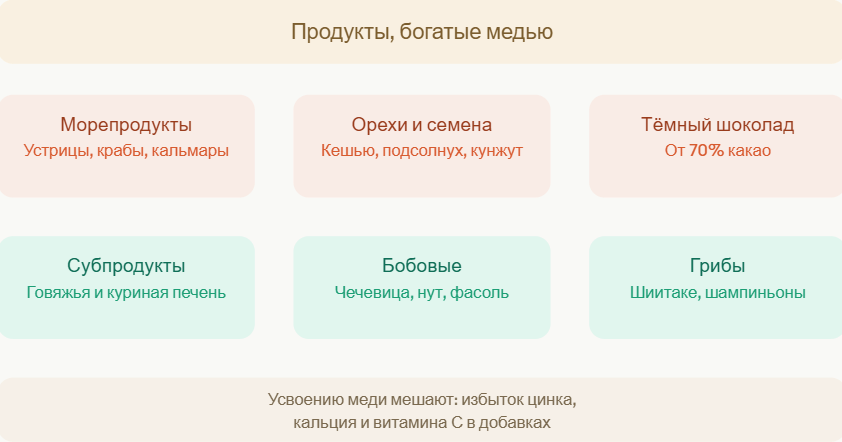 Продукты, богатые медью

Морепродукты
Устрицы, крабы, кальмары

Орехи и семена
Кешью, подсолнух, кунжут

Тёмный шоколад
От 70% какао

Субпродукты
Говяжья и куриная печень

Бобовые
Чечевица, нут, фасоль

Грибы
Шиитаке, шампиньоны

Усвоению меди мешают: избыток цинка, кальция и витамина С в добавках